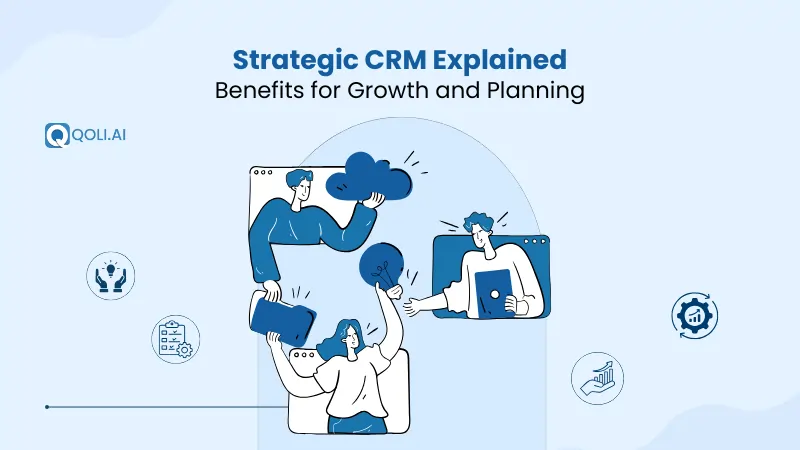 Strategic CRM Explained
Benefits for Growth and Planning

QOLI.AI